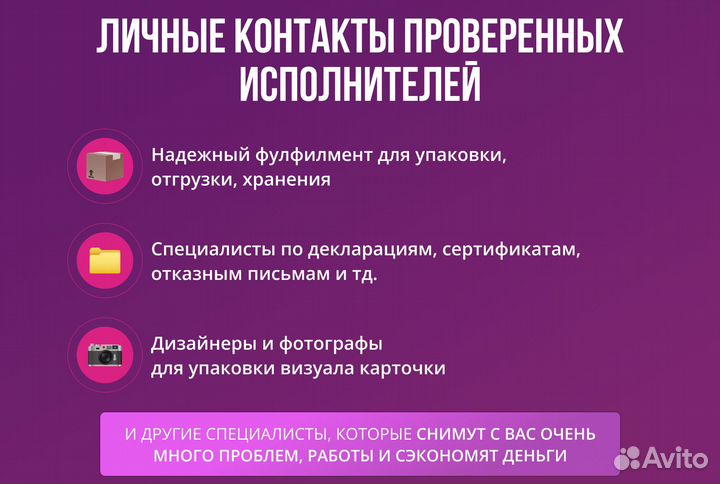 ЛИЧНЫЕ КОНТАКТЫ ПРОВЕРЕННЫХ ИСПОЛНИТЕЛЕЙ

Надежный фулфилмент для упаковки, отгрузки, хранения

Специалисты по декларациям, сертификатам, отказным письмам и тд.

Дизайнеры и фотографы для упаковки визуала карточки

И ДРУГИЕ СПЕЦИАЛИСТЫ, КОТОРЫЕ СНИМУТ С ВАС ОЧЕНЬ МНОГО ПРОБЛЕМ, РАБОТЫ И СЭКОНОМЯТ ДЕНЬГИ

Avito